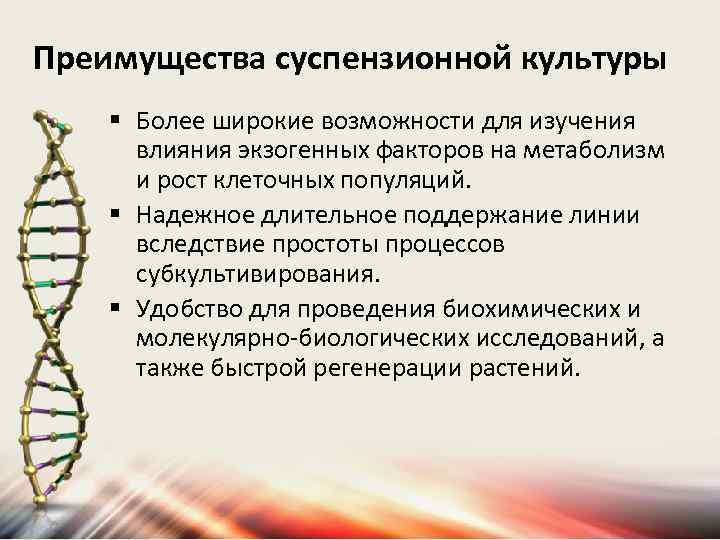 Преимущества суспензионной культуры

▪ Более широкие возможности для изучения влияния экзогенных факторов на метаболизм и рост клеточных популяций.

▪ Надежное длительное поддержание линии вследствие простоты процессов субкультивирования.

▪ Удобство для проведения биохимических и молекулярно-биологических исследований, а также быстрой регенерации растений.